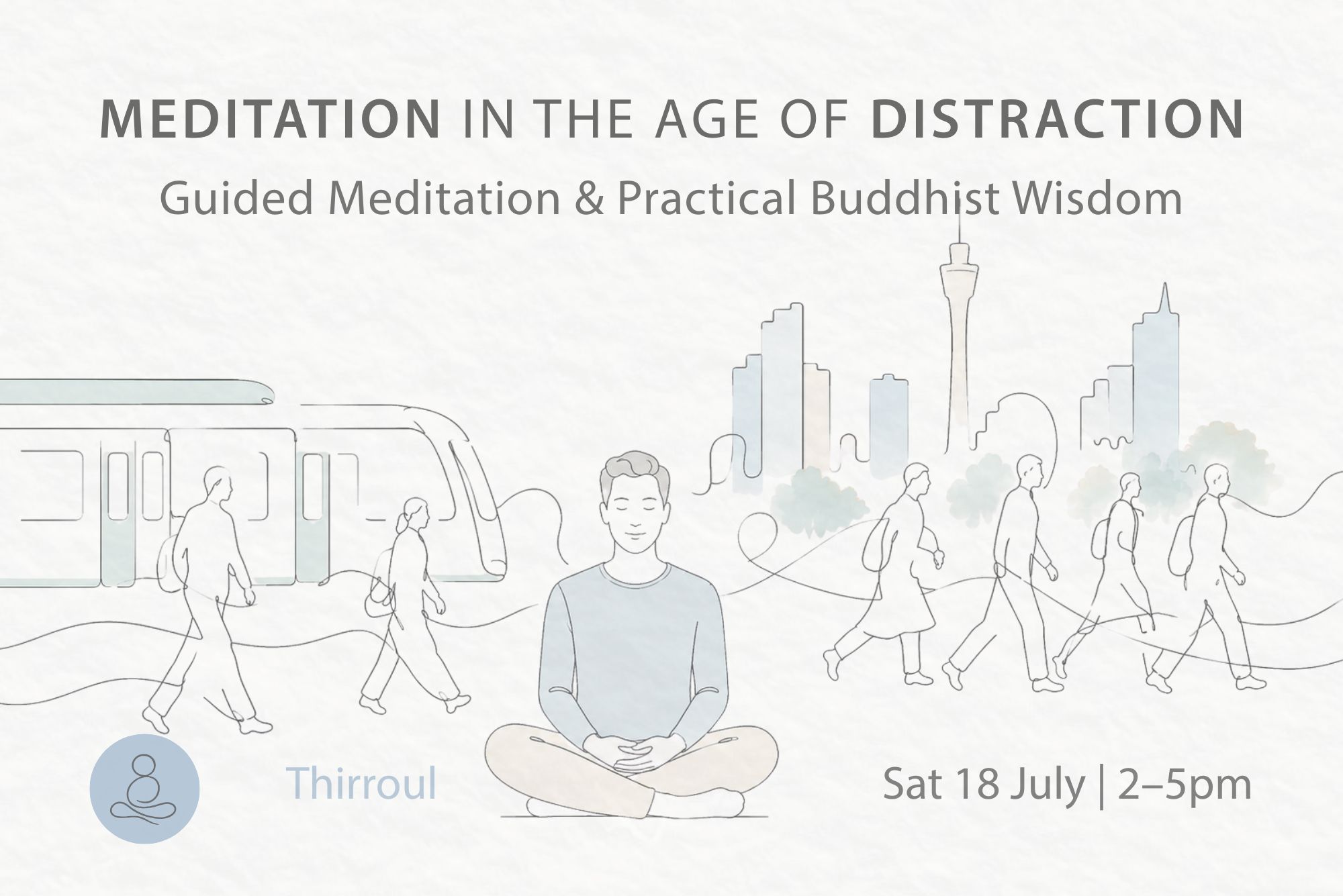 MEDITATION IN THE AGE OF DISTRACTION

Guided Meditation & Practical Buddhist Wisdom

Thirroul

Sat 18 July | 2–5pm